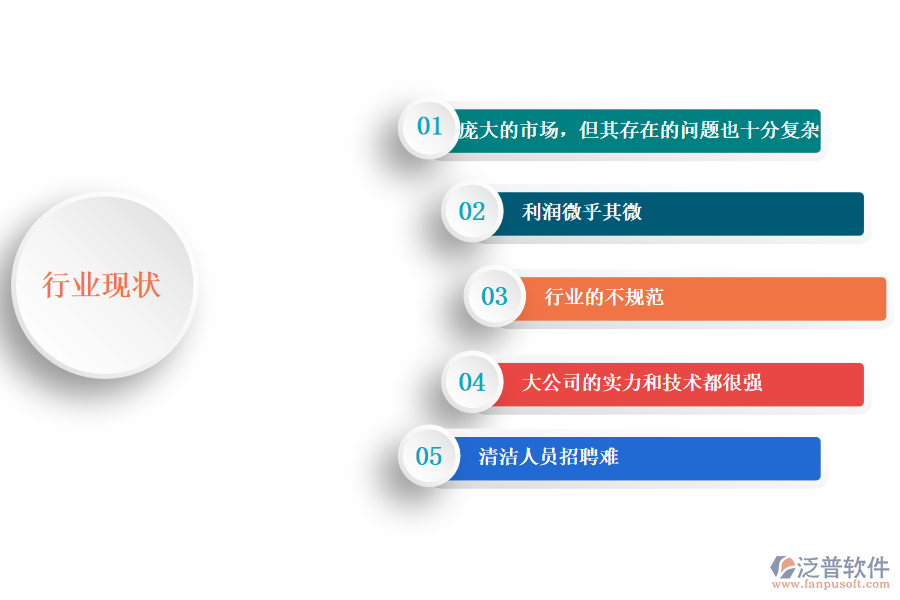 行业现状

01 庞大的市场，但其存在的问题也十分复杂

02 利润微乎其微

03 行业的不规范

04 大公司的实力和技术都很强

05 清洁人员招聘难

泛普软件
www.fanpusoft.com